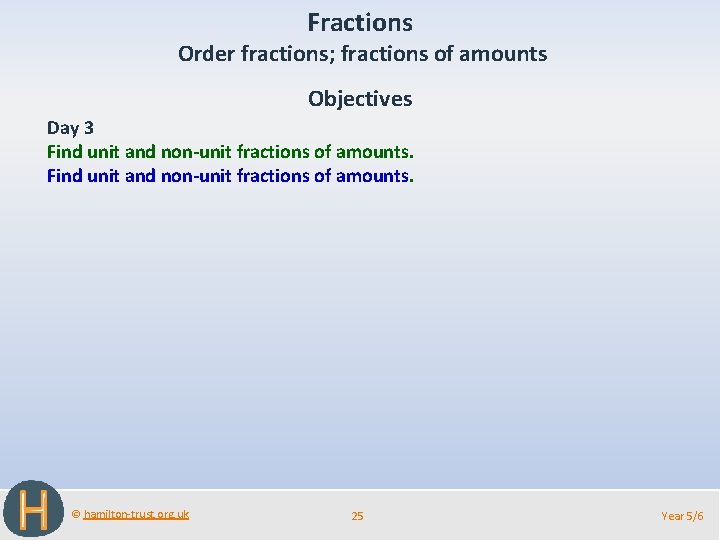 Fractions

Order fractions; fractions of amounts

Objectives

Day 3
Find unit and non-unit fractions of amounts.
Find unit and non-unit fractions of amounts.

H

© hamilton-trust.org.uk

25

Year 5/6